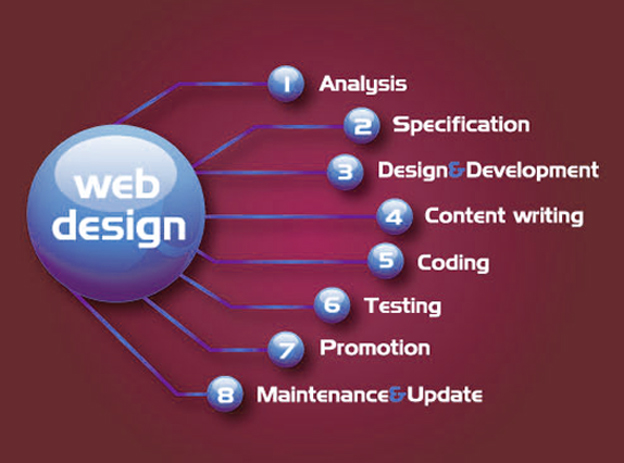 web design

1 Analysis

2 Specification

3 Design&Development

4 Content writing

5 Coding

6 Testing

7 Promotion

8 Maintenance&Update